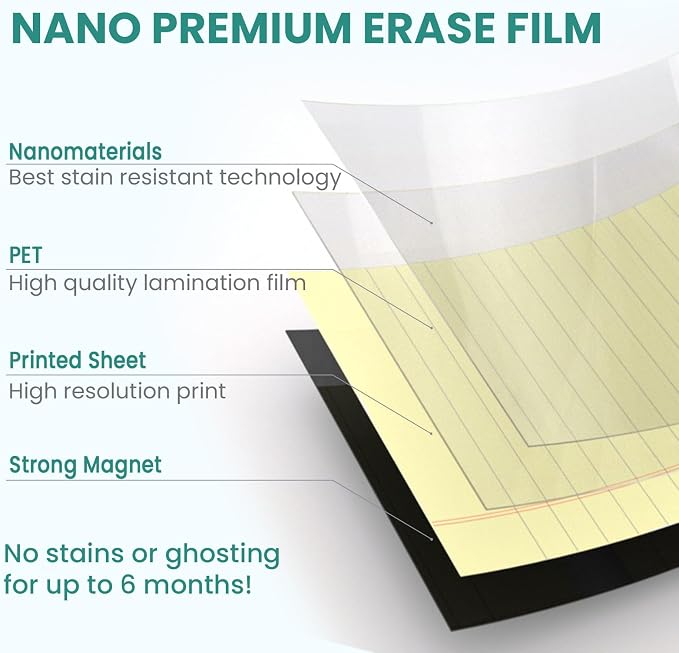 NANO PREMIUM ERASE FILM

Nanomaterials
Best stain resistant technology

PET
High quality lamination film

Printed Sheet
High resolution print

Strong Magnet

No stains or ghosting for up to 6 months!